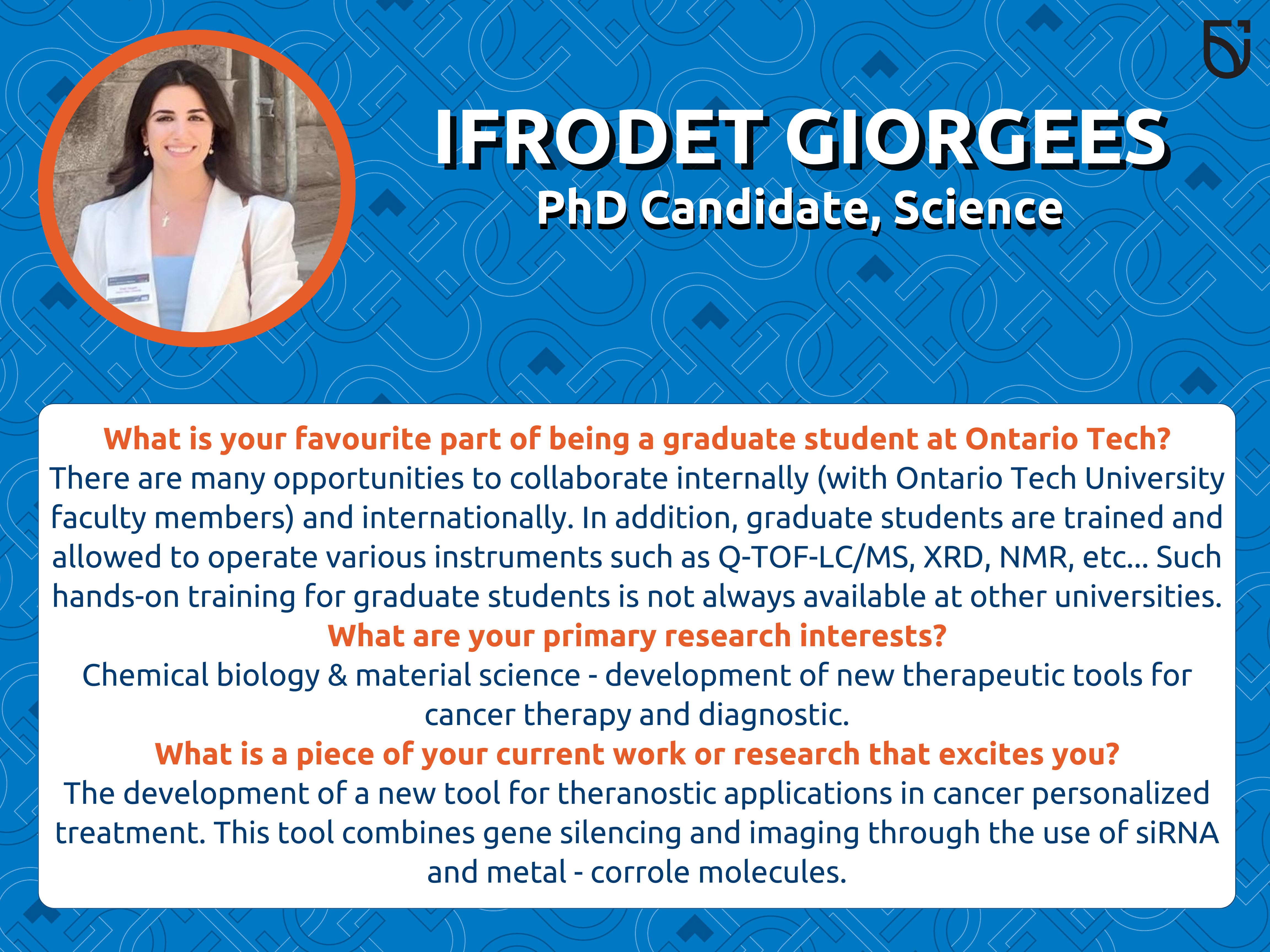 IFRODET GIORGEES
PhD Candidate, Science

What is your favourite part of being a graduate student at Ontario Tech?
There are many opportunities to collaborate internally (with Ontario Tech University faculty members) and internationally. In addition, graduate students are trained and allowed to operate various instruments such as Q-TOF-LC/MS, XRD, NMR, etc... Such hands-on training for graduate students is not always available at other universities.

What are your primary research interests?
Chemical biology & material science - development of new therapeutic tools for cancer therapy and diagnostic.

What is a piece of your current work or research that excites you?
The development of a new tool for theranostic applications in cancer personalized treatment. This tool combines gene silencing and imaging through the use of siRNA and metal - corrole molecules.